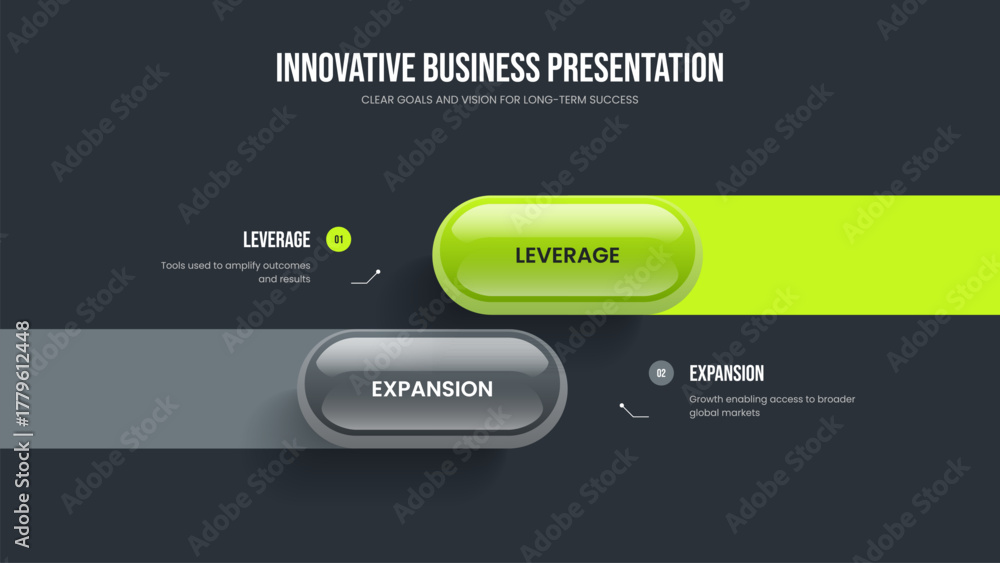 INNOVATIVE BUSINESS PRESENTATION
CLEAR GOALS AND VISION FOR LONG-TERM SUCCESS

LEVERAGE 01
Tools used to amplify outcomes and results

LEVERAGE

EXPANSION

02 EXPANSION
Growth enabling access to broader global markets

Adobe Stock | #1779612448